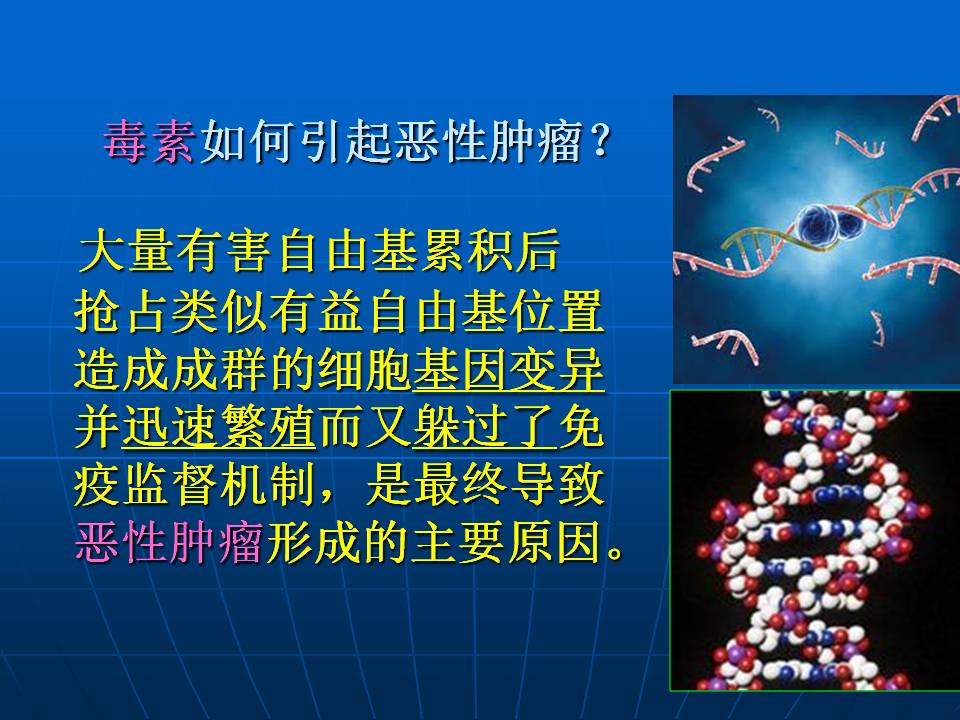 毒素如何引起恶性肿瘤？

大量有害自由基累积后抢占类似有益自由基位置造成成群的细胞基因变异并迅速繁殖而又躲过了免疫监督机制，是最终导致恶性肿瘤形成的主要原因。